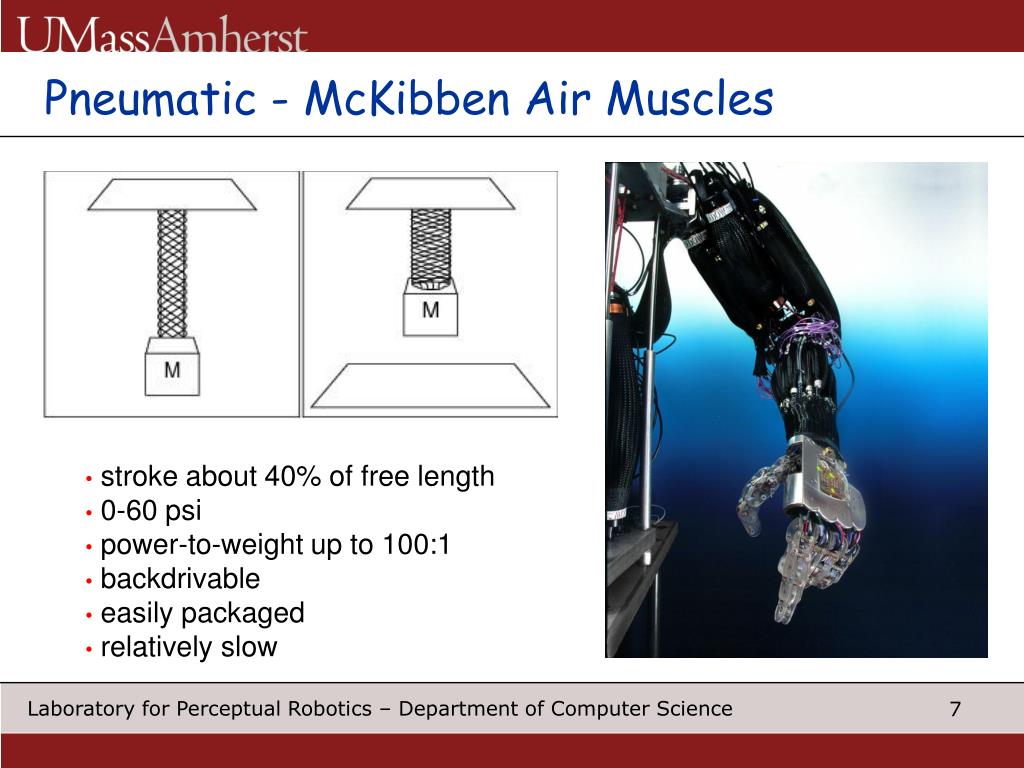 UMassAmherst

Pneumatic - McKibben Air Muscles

M

M

• stroke about 40% of free length
• 0-60 psi
• power-to-weight up to 100:1
• backdrivable
• easily packaged
• relatively slow

Laboratory for Perceptual Robotics – Department of Computer Science

7